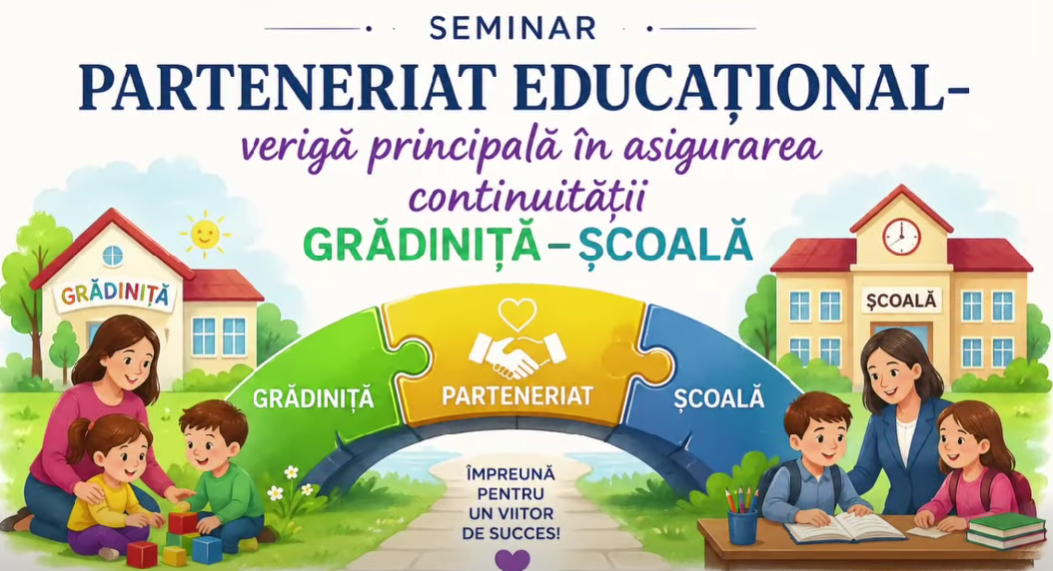 SEMINAR

PARTENERIAT EDUCAȚIONAL-

verigă principală în asigurarea continuității

GRĂDINIȚĂ – ȘCOALĂ

GRĂDINIȚĂ

ȘCOALĂ

GRĂDINIȚĂ

PARTENERIAT

ȘCOALĂ

ÎMPREUNĂ PENTRU UN VIITOR DE SUCCES!